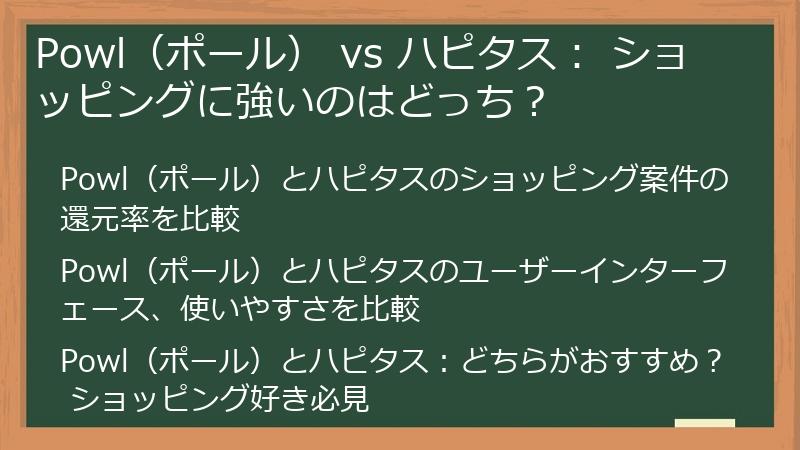 Powl（ポール） vs ハピタス： ショッピングに強いのはどっち？

Powl（ポール）とハピタスのショッピング案件の還元率を比較

Powl（ポール）とハピタスのユーザーインターフェース、使いやすさを比較

Powl（ポール）とハピタス：どちらがおすすめ？ ショッピング好き必見